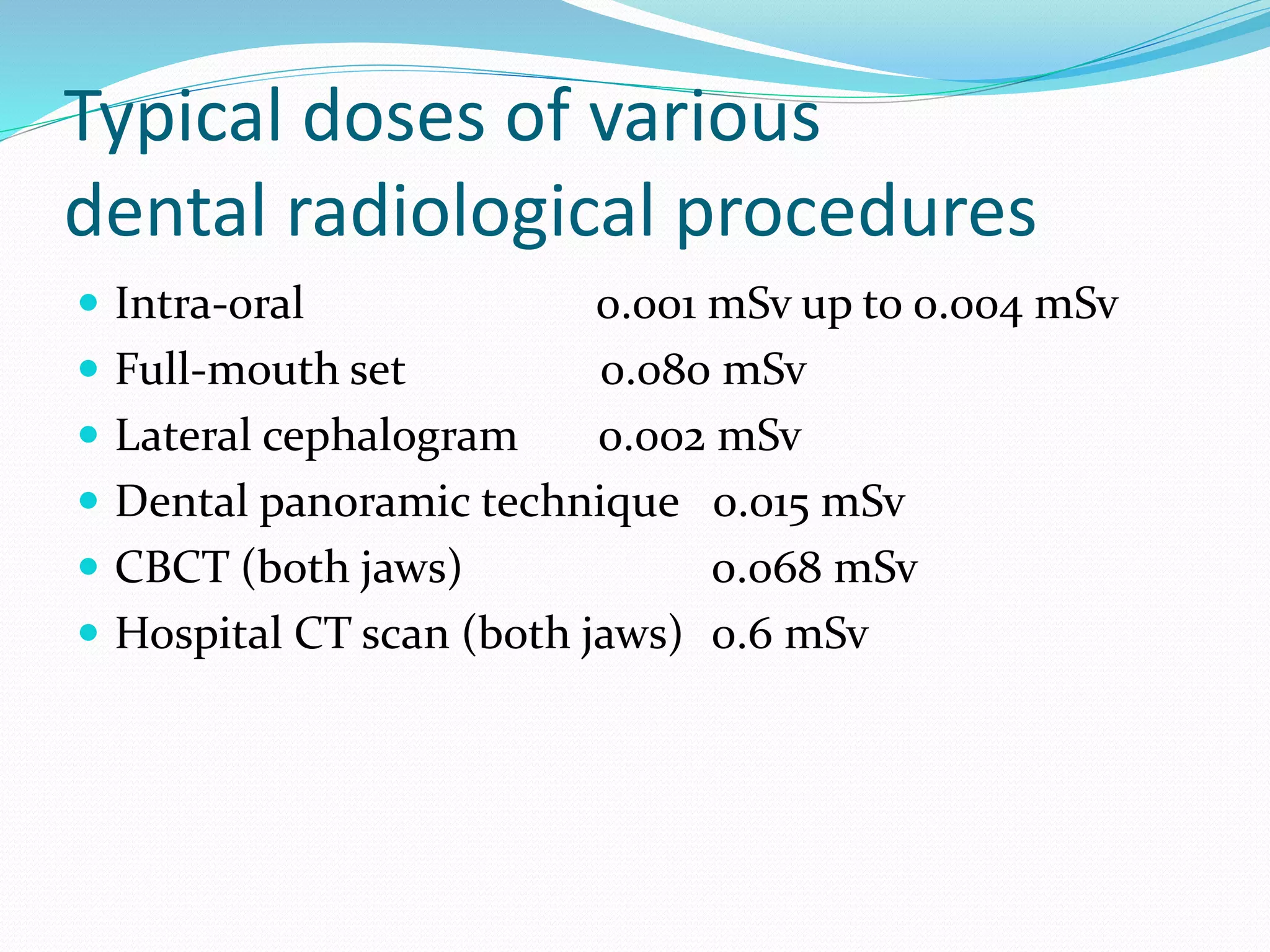 Typical doses of various dental radiological procedures

- Intra-oral 0.001 mSv up to 0.004 mSv
- Full-mouth set 0.080 mSv
- Lateral cephalogram 0.002 mSv
- Dental panoramic technique 0.015 mSv
- CBCT (both jaws) 0.068 mSv
- Hospital CT scan (both jaws) 0.6 mSv